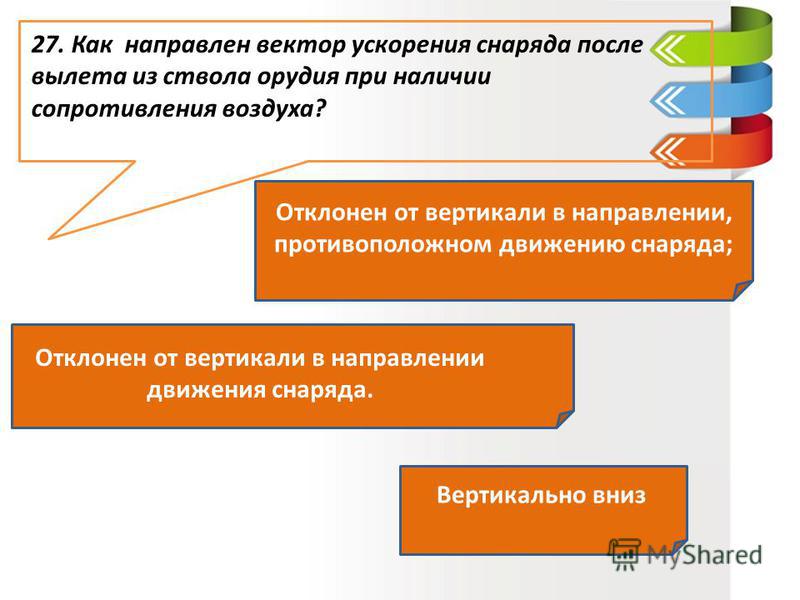 27. Как направлен вектор ускорения снаряда после вылета из ствола орудия при наличии сопротивления воздуха?

Отклонен от вертикали в направлении, противоположном движению снаряда;

Отклонен от вертикали в направлении движения снаряда.

Вертикально вниз

MyShared